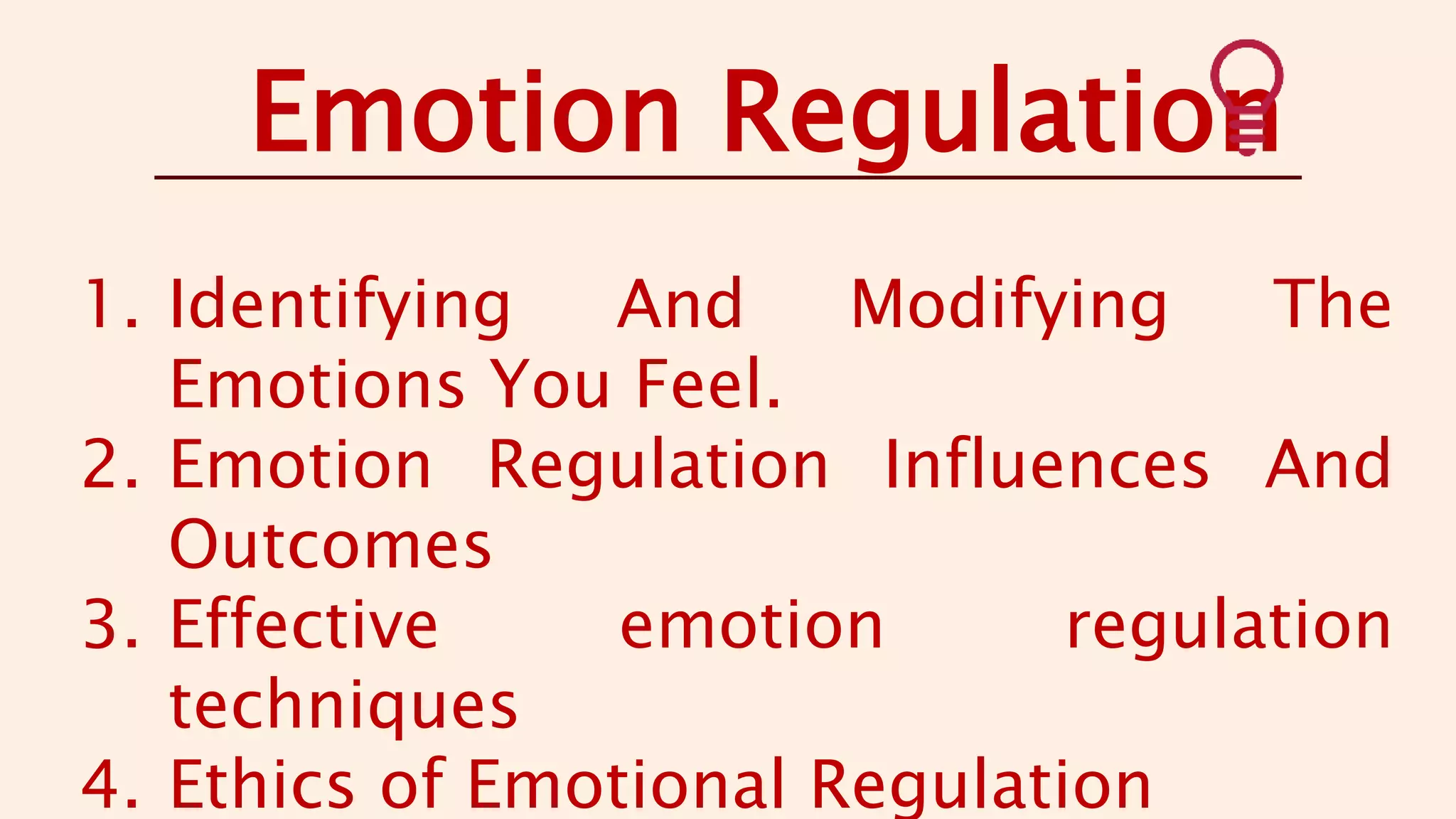 Emotion Regulation

1. Identifying And Modifying The Emotions You Feel.
2. Emotion Regulation Influences And Outcomes
3. Effective emotion regulation techniques
4. Ethics of Emotional Regulation